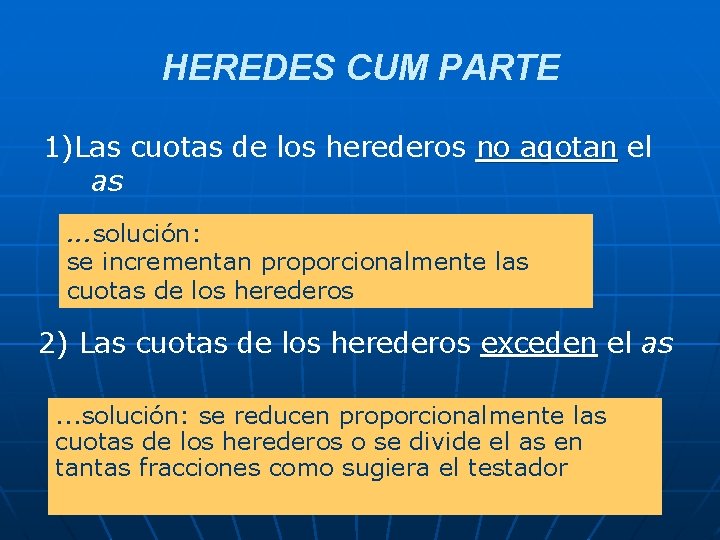 HEREDES CUM PARTE

1)Las cuotas de los herederos no agotan el as

...solución:
se incrementan proporcionalmente las cuotas de los herederos

2) Las cuotas de los herederos exceden el as

...solución: se reducen proporcionalmente las cuotas de los herederos o se divide el as en tantas fracciones como sugiera el testador